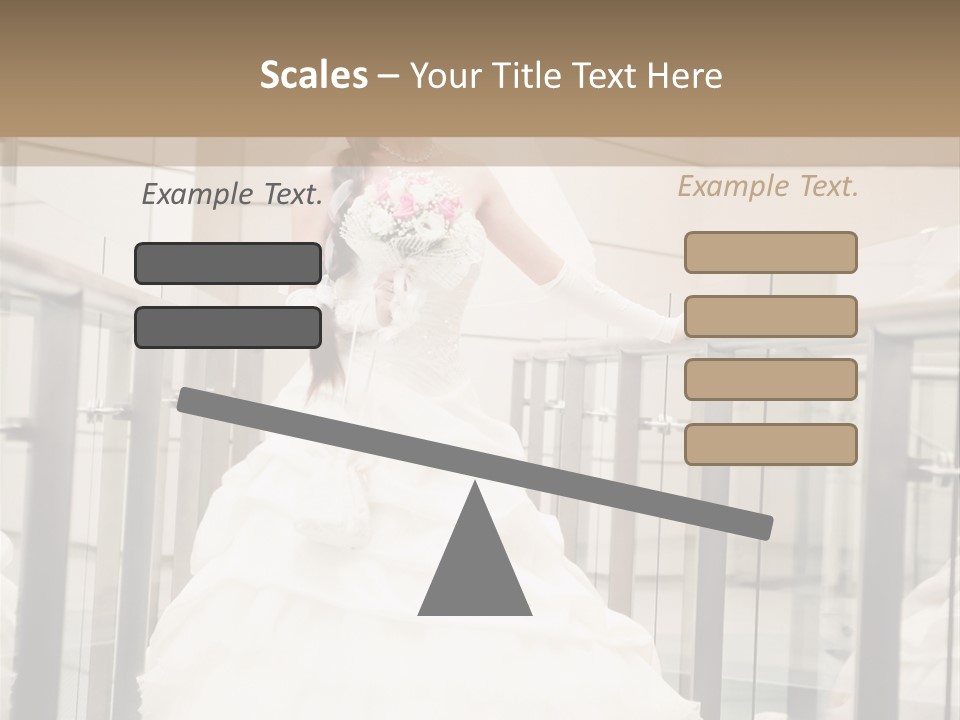 Scales – Your Title Text Here

Example Text.

Example Text.